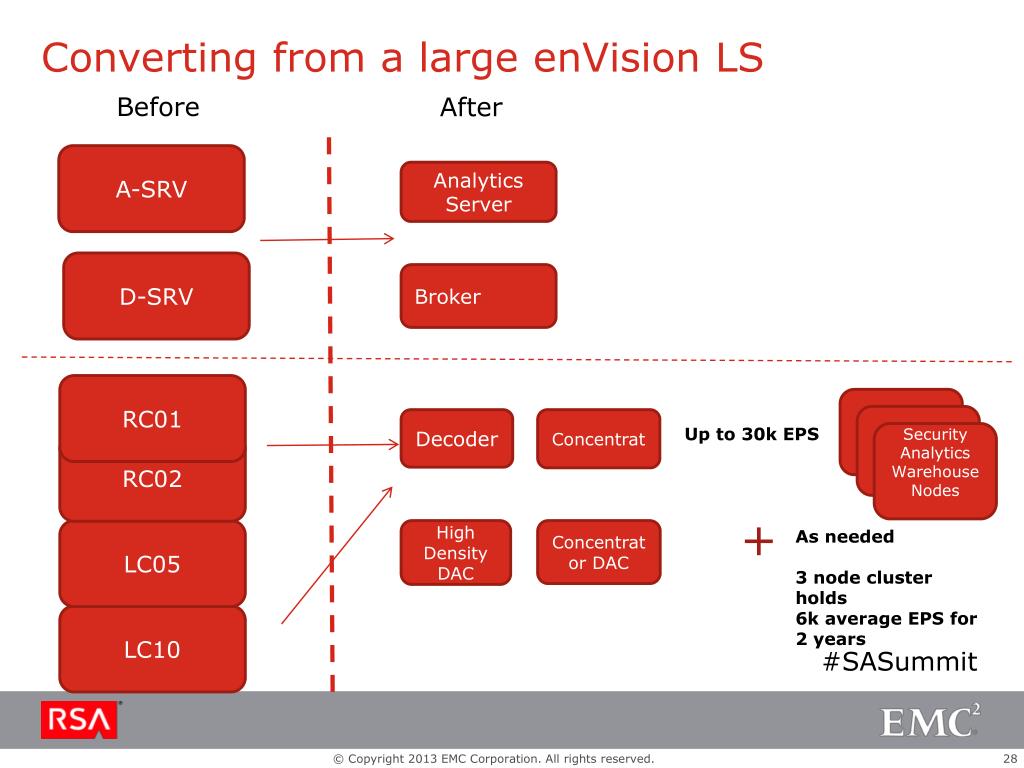 Converting from a large enVision LS

Before

After

A-SRV

D-SRV

RC01

RC02

LC05

LC10

Analytics Server

Broker

Decoder

Concentrat

Up to 30k EPS

Security Analytics Warehouse Nodes

High Density DAC

Concentrat or DAC

+

As needed

3 node cluster holds 6k average EPS for 2 years

#SASummit

RSA

EMC$^2$

© Copyright 2013 EMC Corporation. All rights reserved.

28